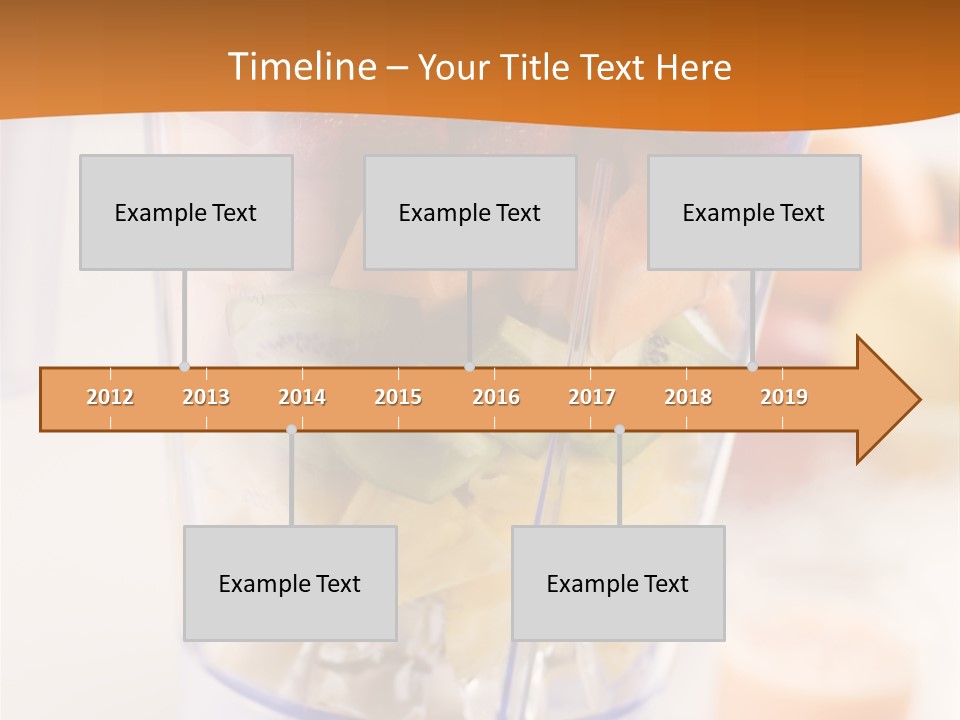 Timeline – Your Title Text Here

Example Text

Example Text

Example Text

2012 2013 2014 2015 2016 2017 2018 2019

Example Text

Example Text